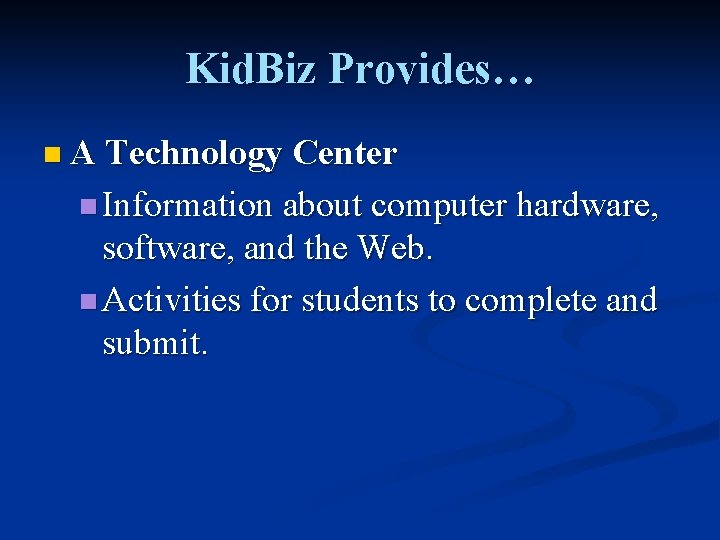 KidBiz Provides…

A Technology Center

Information about computer hardware, software, and the Web.

Activities for students to complete and submit.